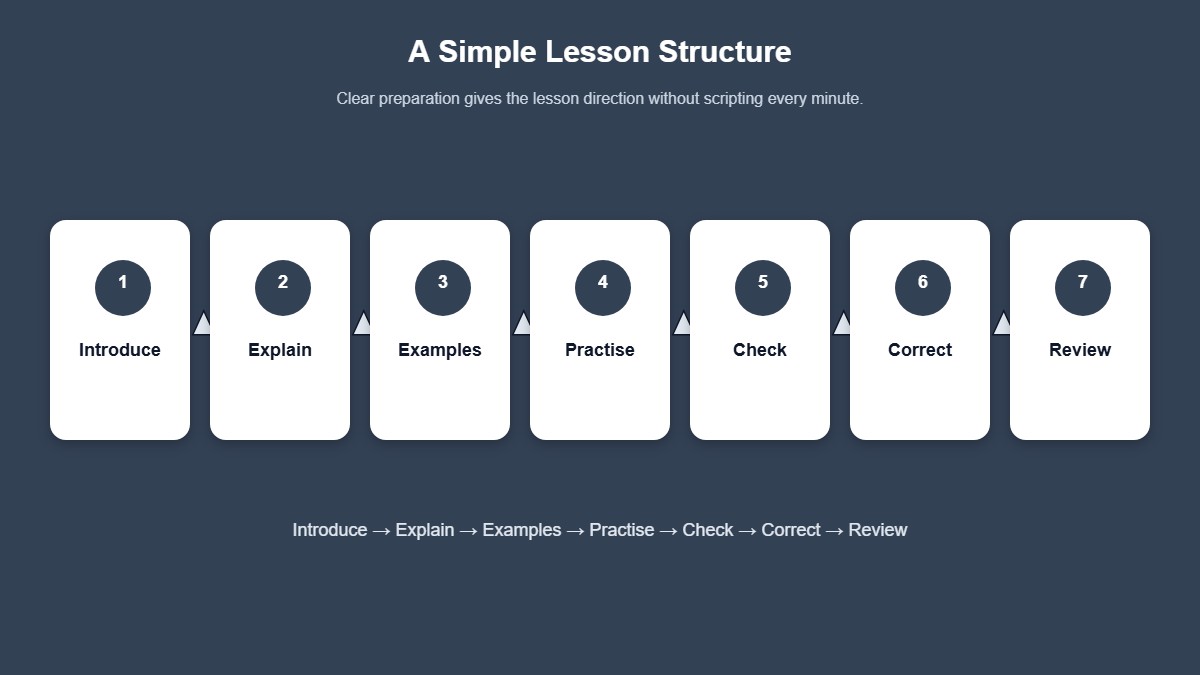 A Simple Lesson Structure

Clear preparation gives the lesson direction without scripting every minute.

1
Introduce

2
Explain

3
Examples

4
Practise

5
Check

6
Correct

7
Review

Introduce → Explain → Examples → Practise → Check → Correct → Review